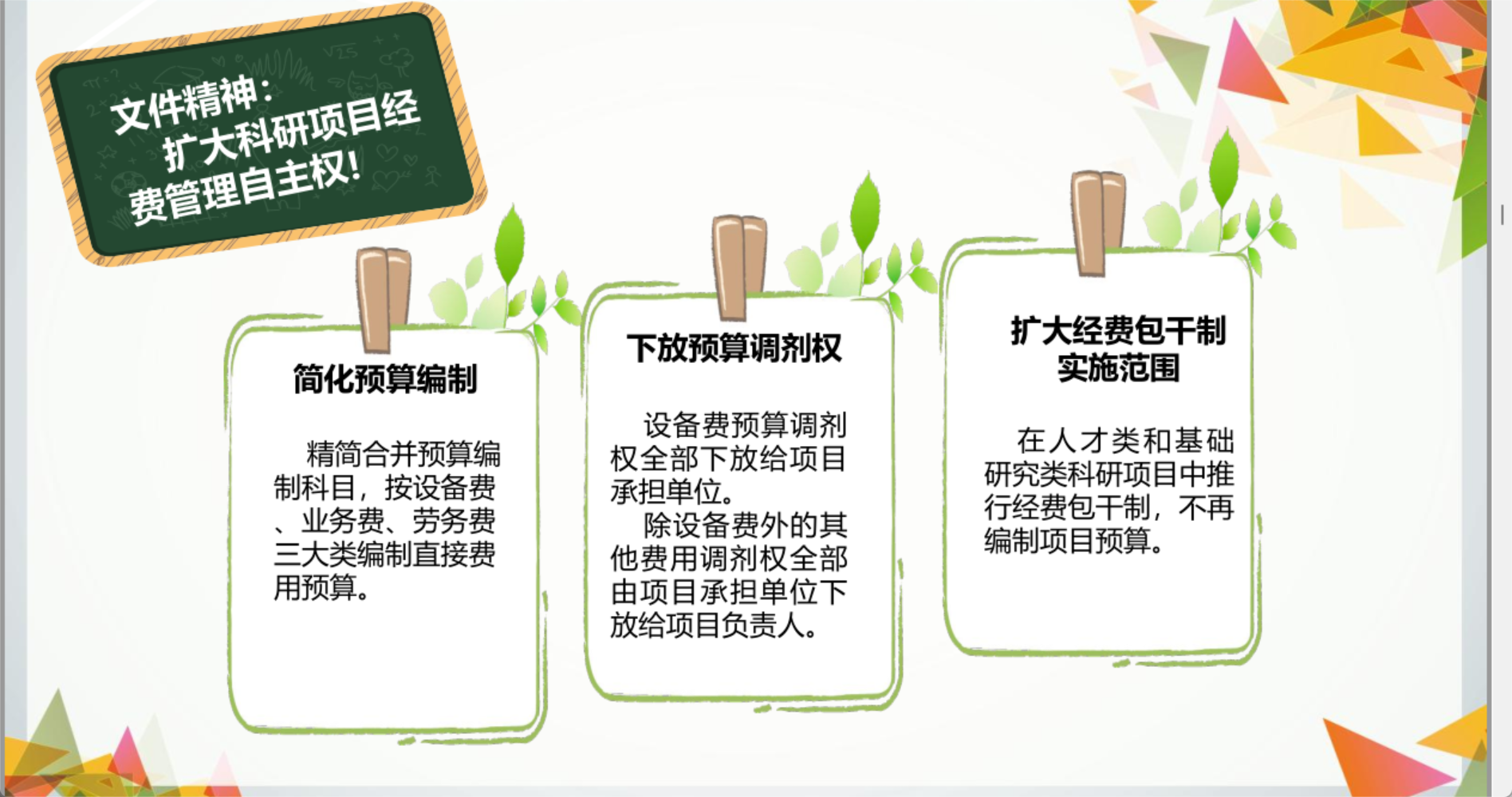 文件精神：
扩大科研项目经费管理自主权！

简化预算编制

精简合并预算编制科目，按设备费、业务费、劳务费三大类编制直接费用预算。

下放预算调剂权

设备费预算调剂权全部下放给项目承担单位。

除设备费外的其他费用调剂权全部由项目承担单位下放给项目负责人。

扩大经费包干制实施范围

在人才类和基础研究类科研项目中推行经费包干制，不再编制项目预算。